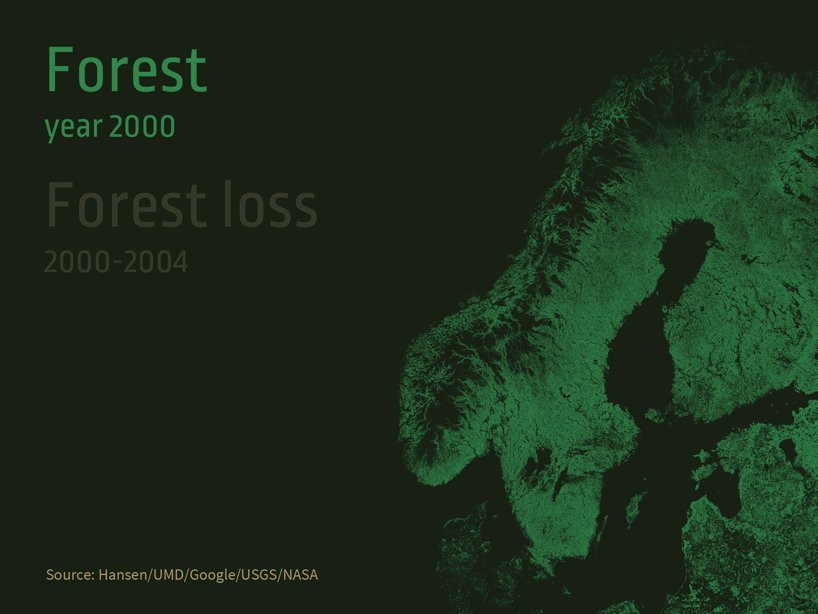 Forest
year 2000

Forest loss
2000-2004

Source: Hansen/UMD/Google/USGS/NASA